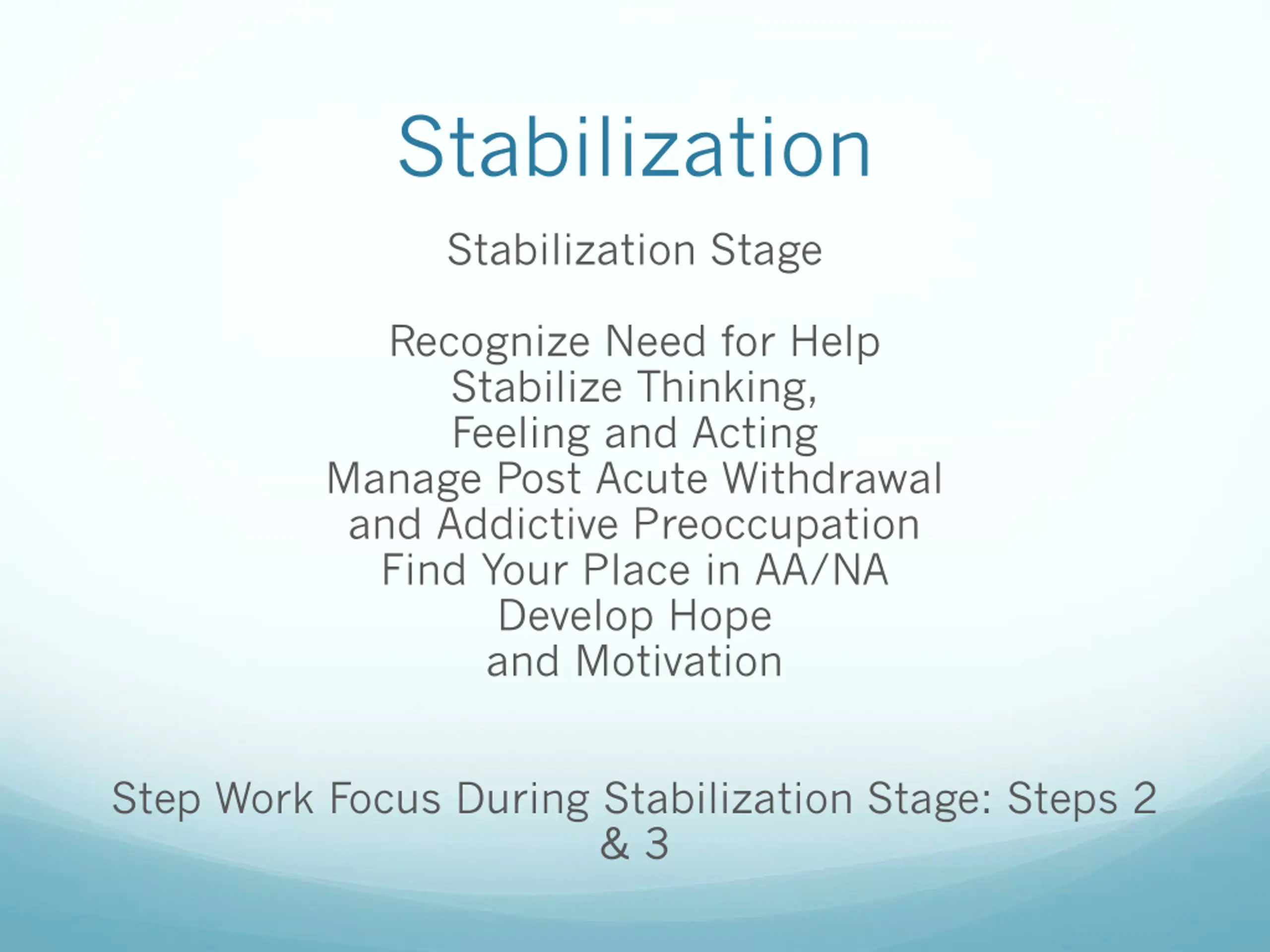 Stabilization

Stabilization Stage

Recognize Need for Help
Stabilize Thinking,
Feeling and Acting
Manage Post Acute Withdrawal
and Addictive Preoccupation
Find Your Place in AA/NA
Develop Hope
and Motivation

Step Work Focus During Stabilization Stage: Steps 2 & 3